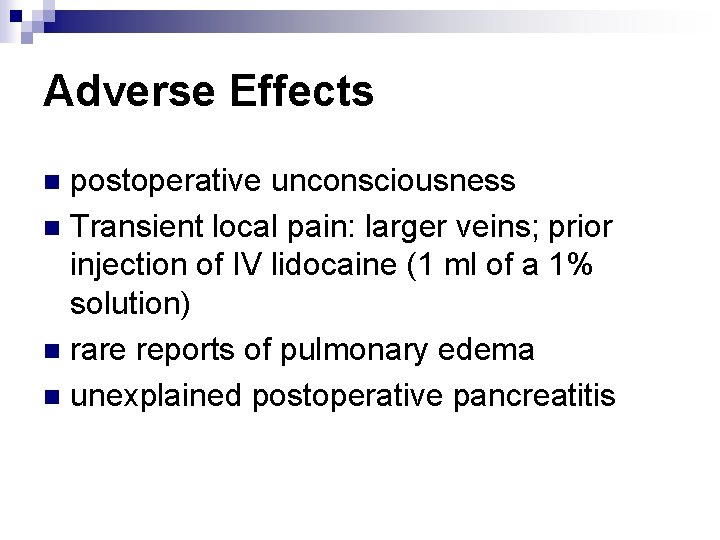 Adverse Effects

- postoperative unconsciousness
- Transient local pain: larger veins; prior injection of IV lidocaine (1 ml of a 1% solution)
- rare reports of pulmonary edema
- unexplained postoperative pancreatitis